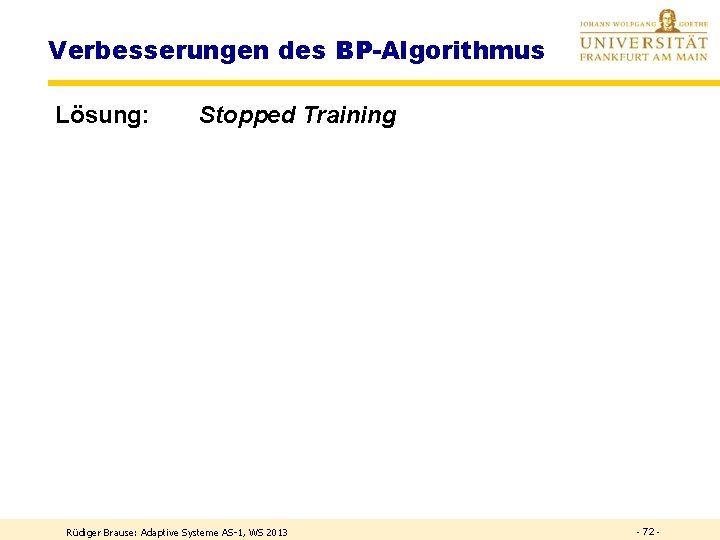 Verbesserungen des BP-Algorithmus

JOHANN WOLFGANG GOETHE
UNIVERSITÄT
FRANKFURT AM MAIN

Lösung: Stopped Training

Rüdiger Brause: Adaptive Systeme AS-1, WS 2013

- 72 -